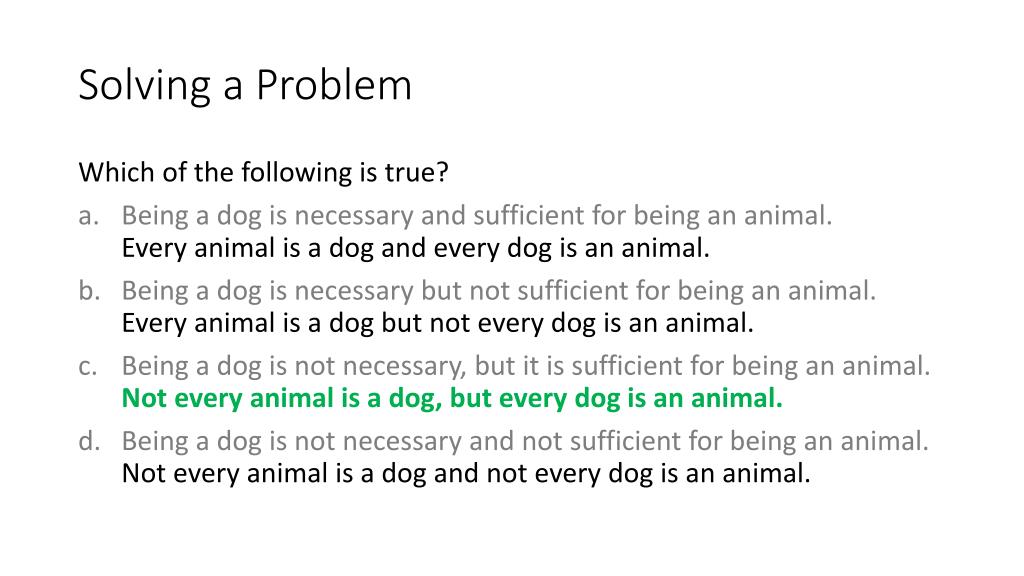 Solving a Problem

Which of the following is true?

a. Being a dog is necessary and sufficient for being an animal.
Every animal is a dog and every dog is an animal.

b. Being a dog is necessary but not sufficient for being an animal.
Every animal is a dog but not every dog is an animal.

c. Being a dog is not necessary, but it is sufficient for being an animal.
Not every animal is a dog, but every dog is an animal.

d. Being a dog is not necessary and not sufficient for being an animal.
Not every animal is a dog and not every dog is an animal.